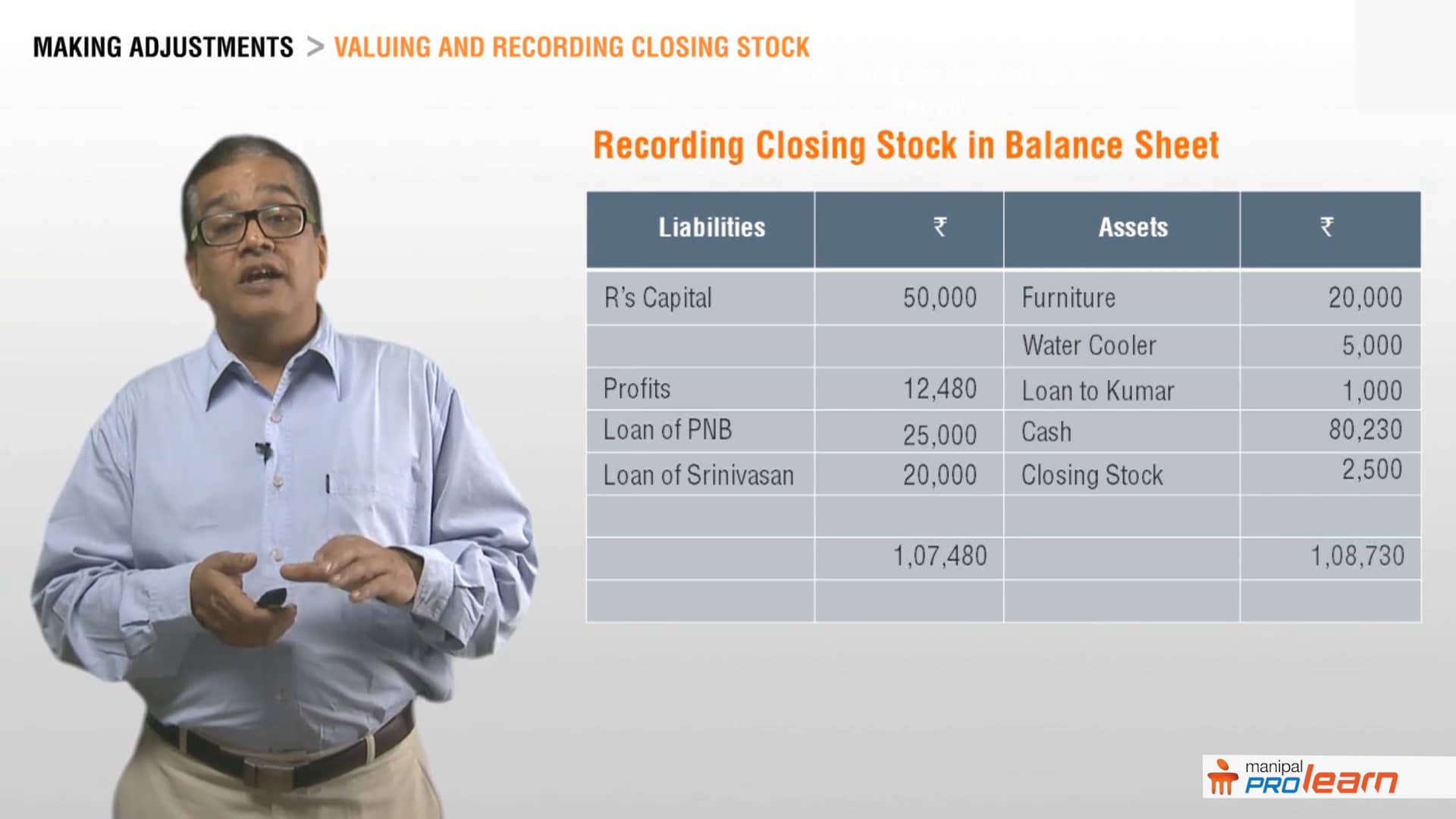 MAKING ADJUSTMENTS > VALUING AND RECORDING CLOSING STOCK

Recording Closing Stock in Balance Sheet

| Liabilities | ₹ | Assets | ₹ |
|---|---|---|---|
| R's Capital | 50,000 | Furniture | 20,000 |
| | | Water Cooler | 5,000 |
| Profits | 12,480 | Loan to Kumar | 1,000 |
| Loan of PNB | 25,000 | Cash | 80,230 |
| Loan of Srinivasan | 20,000 | Closing Stock | 2,500 |
| | | | |
| | 1,07,480 | | 1,08,730 |
| | | | |

manipal PROlearn